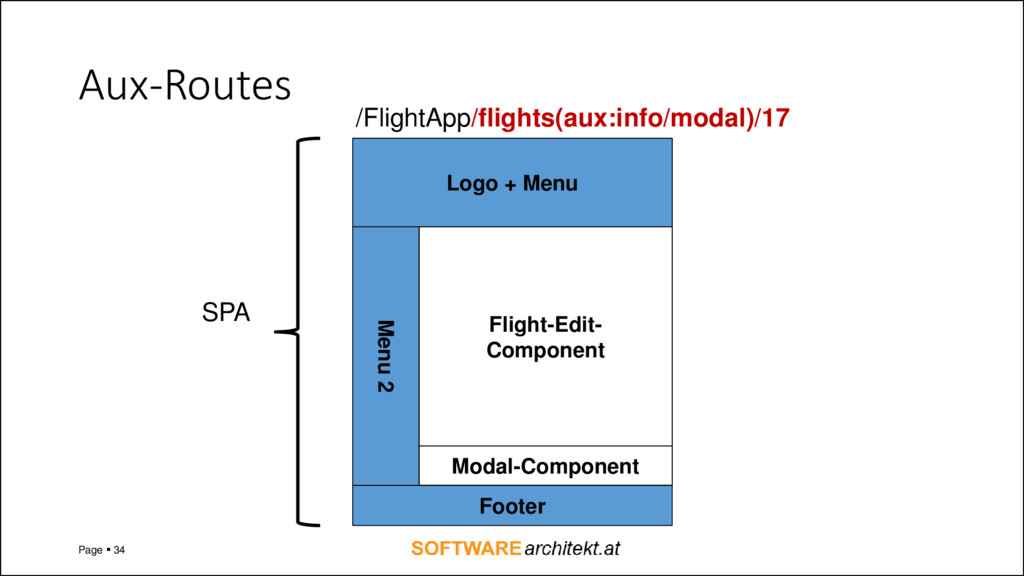 Aux-Routes

/FlightApp/flights(aux:info/modal)/17

SPA

Logo + Menu

Menu 2

Flight-Edit-Component

Modal-Component

Footer

Page ▪ 34

SOFTWARE architekt.at